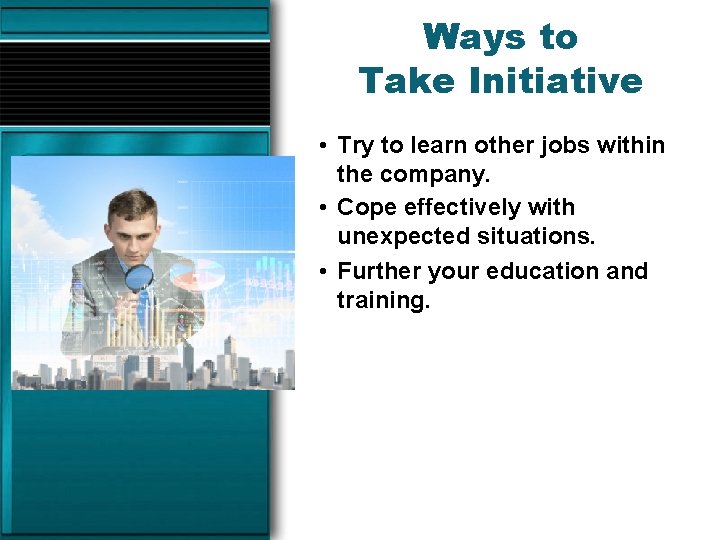 Ways to Take Initiative

• Try to learn other jobs within the company.

• Cope effectively with unexpected situations.

• Further your education and training.